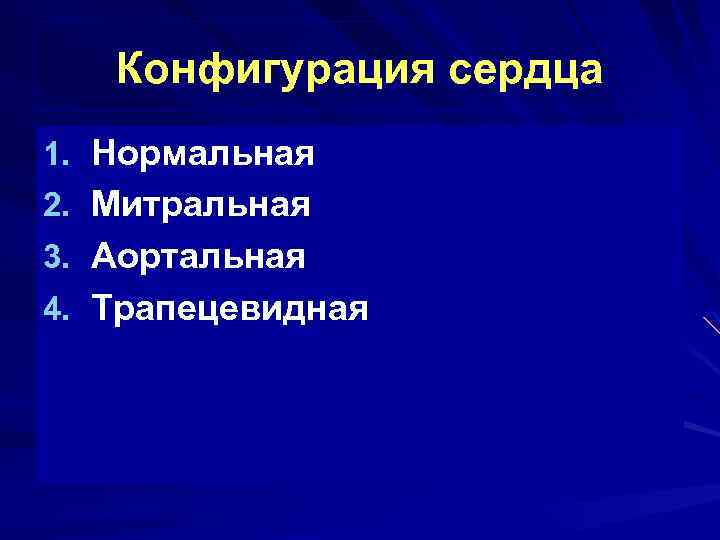 Конфигурация сердца

1. Нормальная
2. Митральная
3. Аортальная
4. Трапецевидная